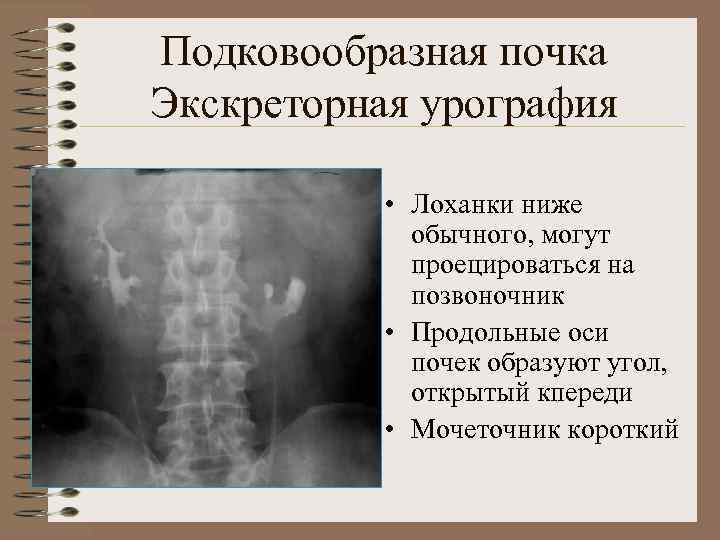 Подковообразная почка
Экскреторная урография

• Лоханки ниже обычного, могут проецироваться на позвоночник
• Продольные оси почек образуют угол, открытый кпереди
• Мочеточник короткий